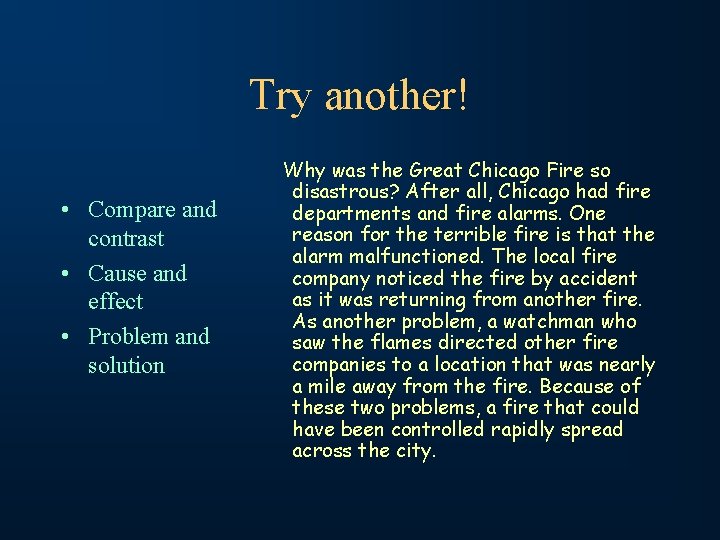 Try another!

• Compare and contrast
• Cause and effect
• Problem and solution

Why was the Great Chicago Fire so disastrous? After all, Chicago had fire departments and fire alarms. One reason for the terrible fire is that the alarm malfunctioned. The local fire company noticed the fire by accident as it was returning from another fire. As another problem, a watchman who saw the flames directed other fire companies to a location that was nearly a mile away from the fire. Because of these two problems, a fire that could have been controlled rapidly spread across the city.